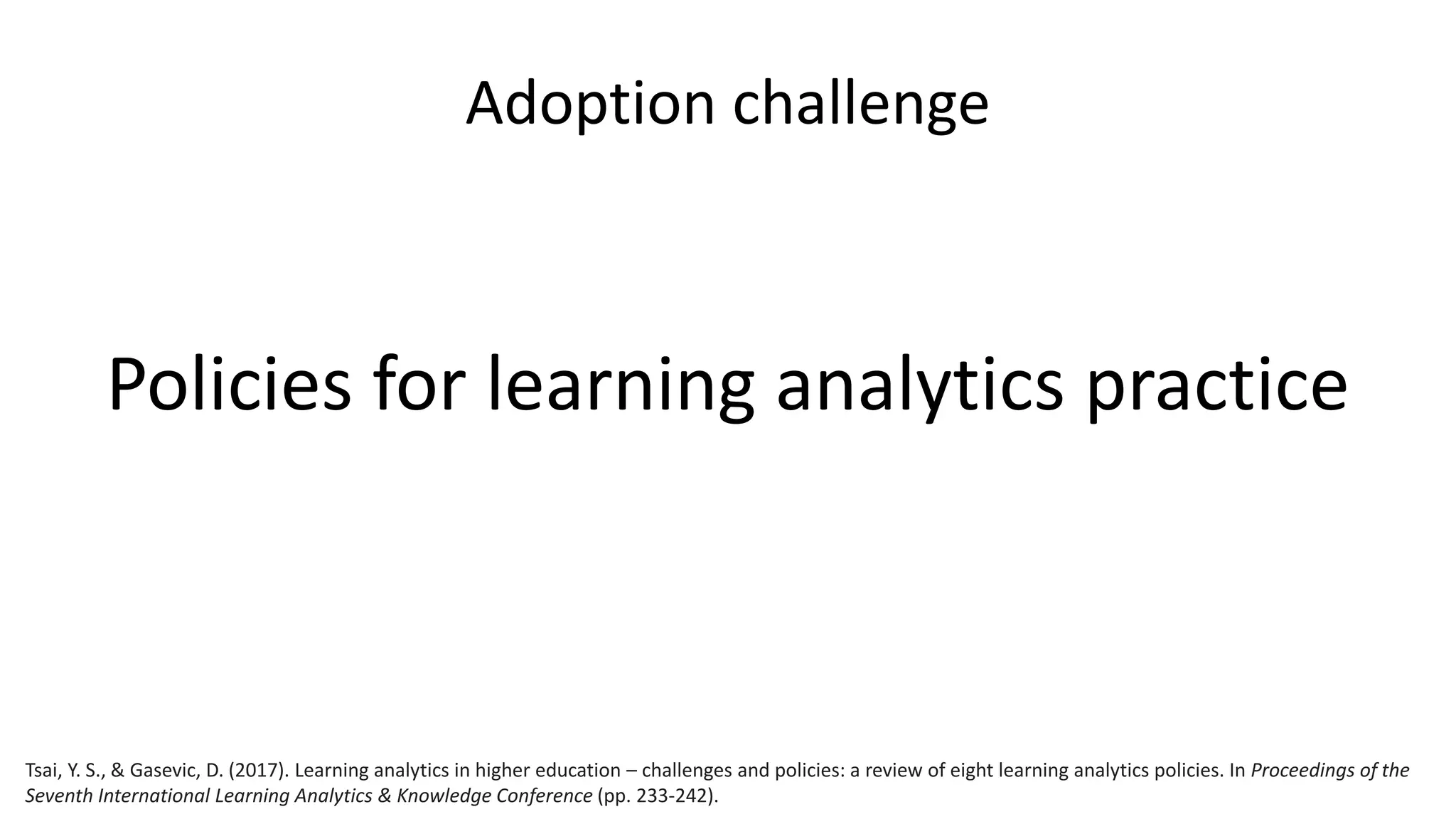 Adoption challenge

Policies for learning analytics practice

Tsai, Y. S., & Gasevic, D. (2017). Learning analytics in higher education – challenges and policies: a review of eight learning analytics policies. In Proceedings of the Seventh International Learning Analytics & Knowledge Conference (pp. 233-242).